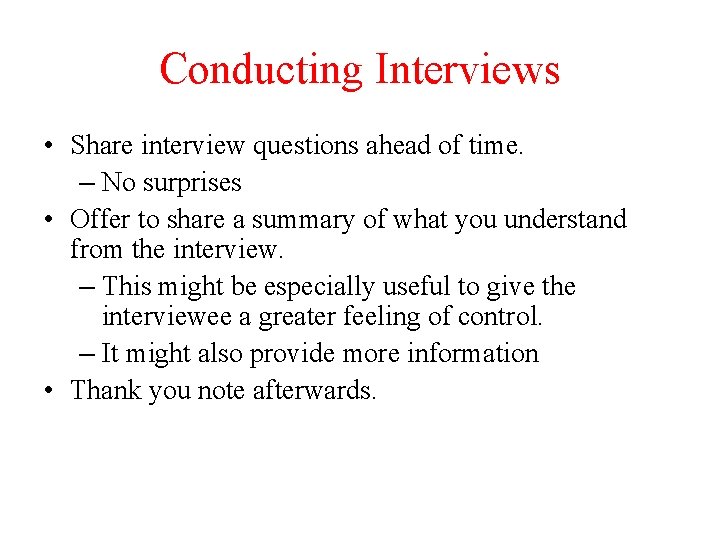 Conducting Interviews

• Share interview questions ahead of time.
  – No surprises
• Offer to share a summary of what you understand from the interview.
  – This might be especially useful to give the interviewee a greater feeling of control.
  – It might also provide more information
• Thank you note afterwards.